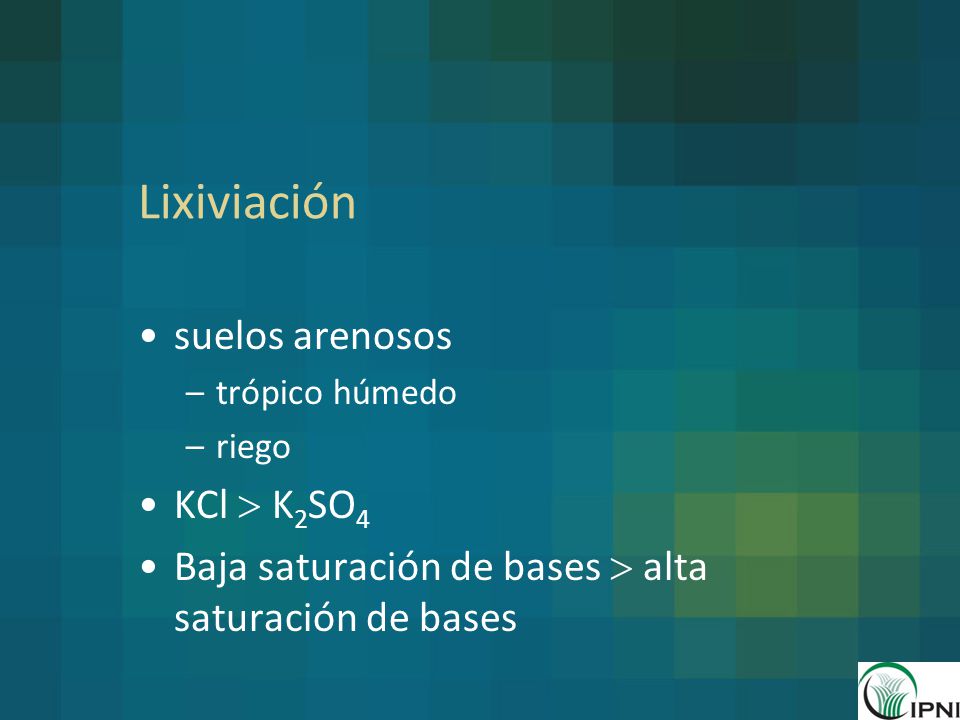 Lixiviación

• suelos arenosos
– trópico húmedo
– riego
• $KCl > K_2SO_4$
• Baja saturación de bases > alta saturación de bases

IPNI